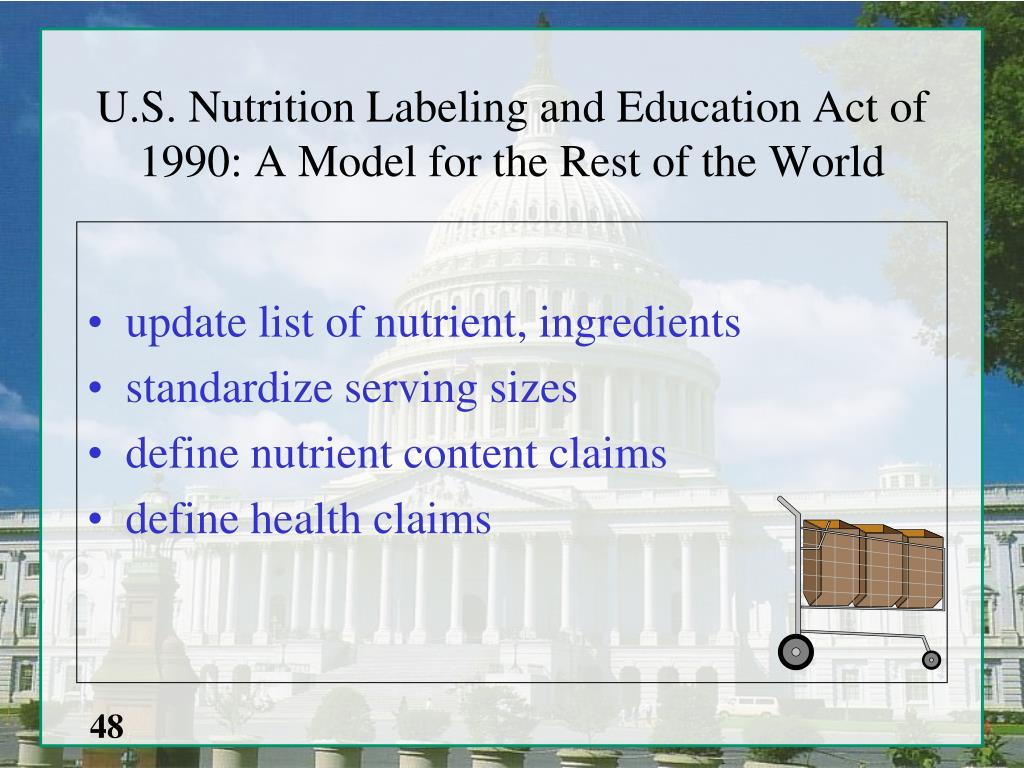 U.S. Nutrition Labeling and Education Act of 1990: A Model for the Rest of the World

• update list of nutrient, ingredients
• standardize serving sizes
• define nutrient content claims
• define health claims

48